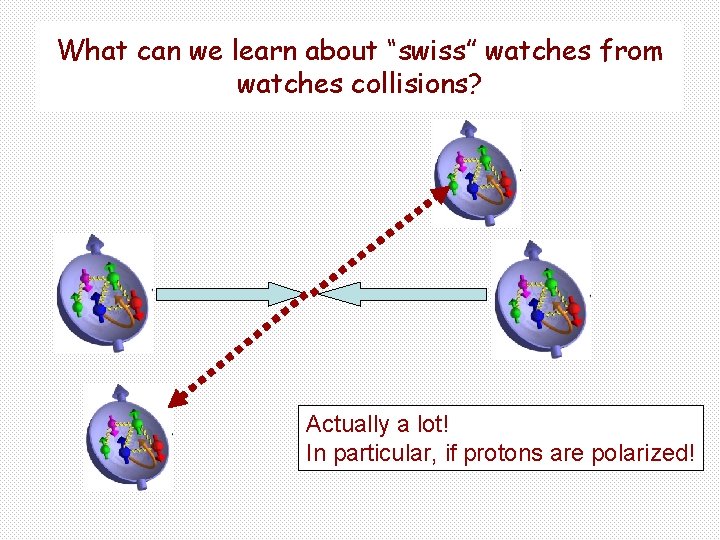 What can we learn about “swiss” watches from watches collisions?

Actually a lot!
In particular, if protons are polarized!